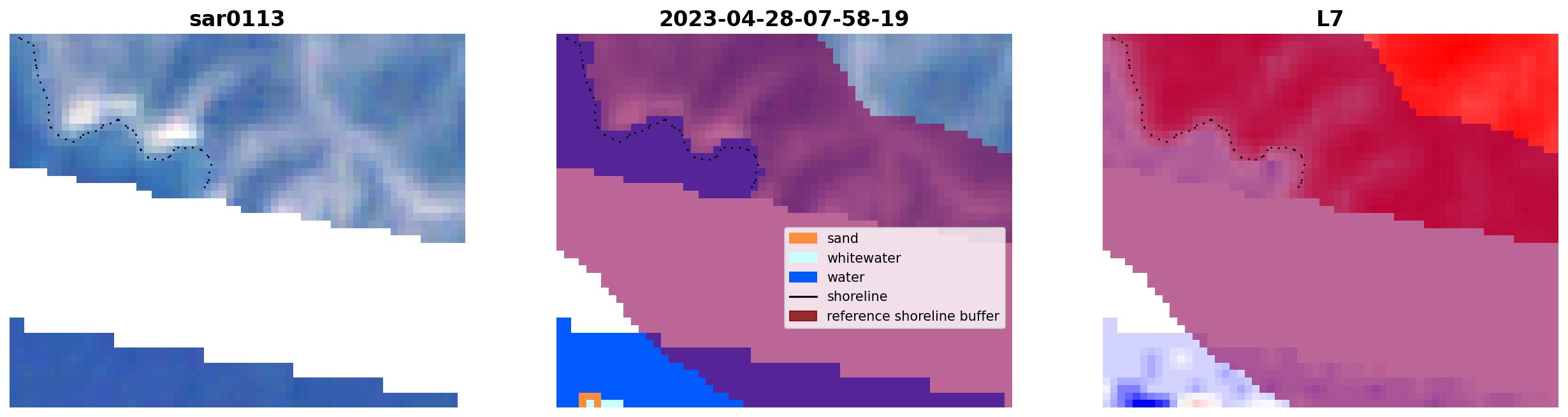 sar0113

2023-04-28-07-58-19

sand
whitewater
water
shoreline
reference shoreline buffer

L7